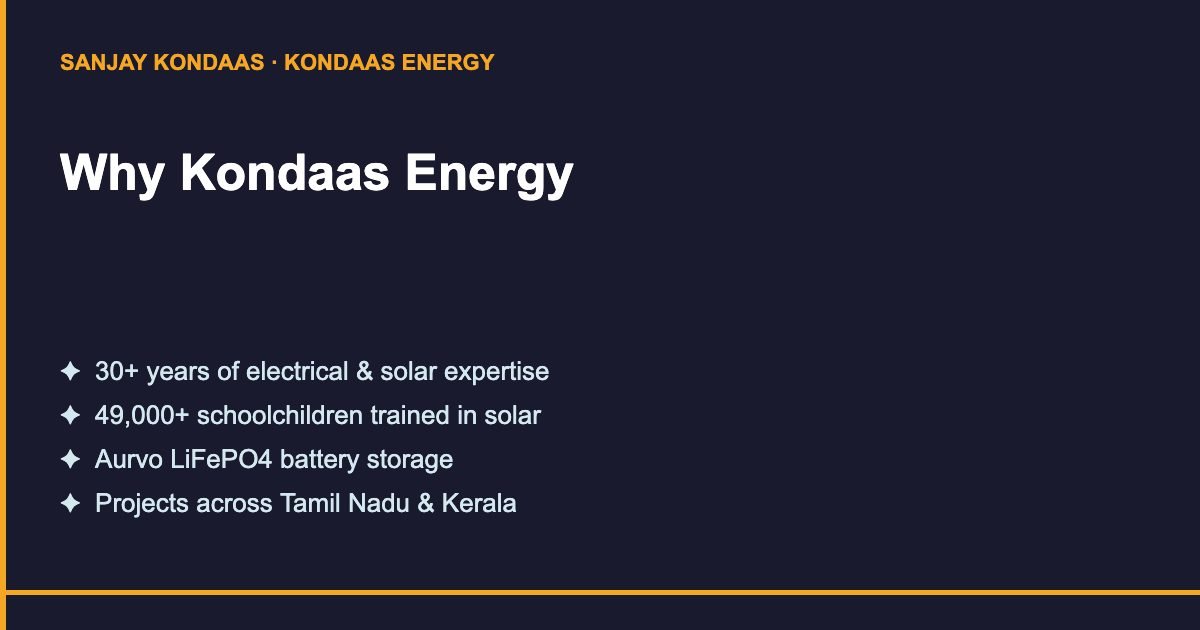 SANJAY KONDAAS · KONDAAS ENERGY

Why Kondaas Energy

✦ 30+ years of electrical & solar expertise
✦ 49,000+ schoolchildren trained in solar
✦ Aurvo LiFePO4 battery storage
✦ Projects across Tamil Nadu & Kerala